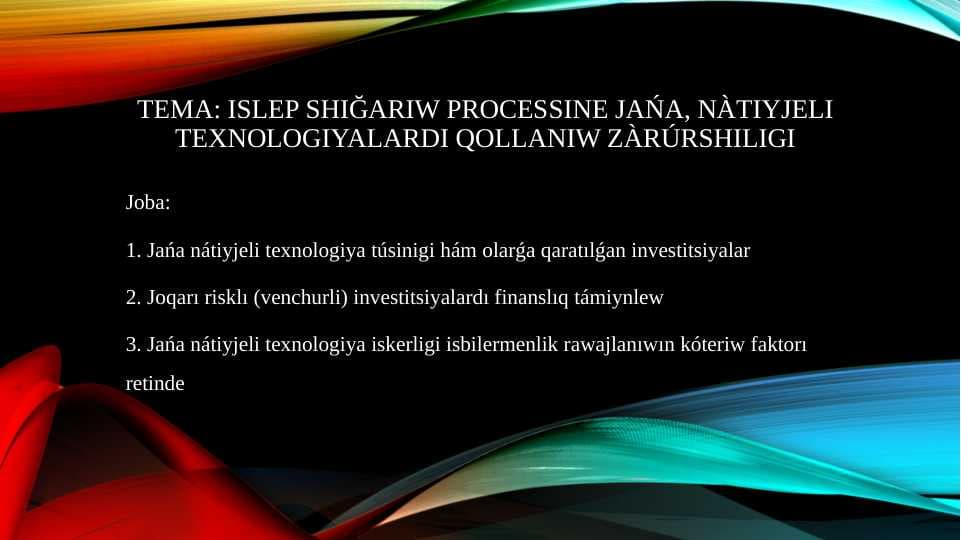 TEMA: ISLEP SHIĞARIW PROCESSINE JAŃA, NÀTIYJELI TEXNOLOGIYALARDI QOLLANIW ZÀRÚRSHILIGI

Joba:

1. Jańa nátiyjeli texnologiya túsinigi hám olarǵa qaratılǵan investitsiyalar

2. Joqarı risklı (venchurli) investitsiyalardı finanslıq támiynlew

3. Jańa nátiyjeli texnologiya iskerligi isbilermenlik rawajlanıwın kóteriw faktorı retinde